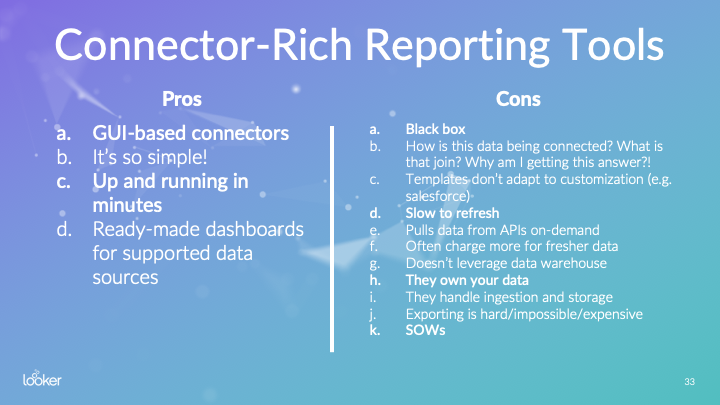 Connector-Rich Reporting Tools

Pros

a. GUI-based connectors
b. It's so simple!
c. Up and running in minutes
d. Ready-made dashboards for supported data sources

Cons

a. Black box
b. How is this data being connected? What is that join? Why am I getting this answer?!
c. Templates don't adapt to customization (e.g. salesforce)
d. Slow to refresh
e. Pulls data from APIs on-demand
f. Often charge more for fresher data
g. Doesn't leverage data warehouse
h. They own your data
i. They handle ingestion and storage
j. Exporting is hard/impossible/expensive
k. SOWs

looker

33